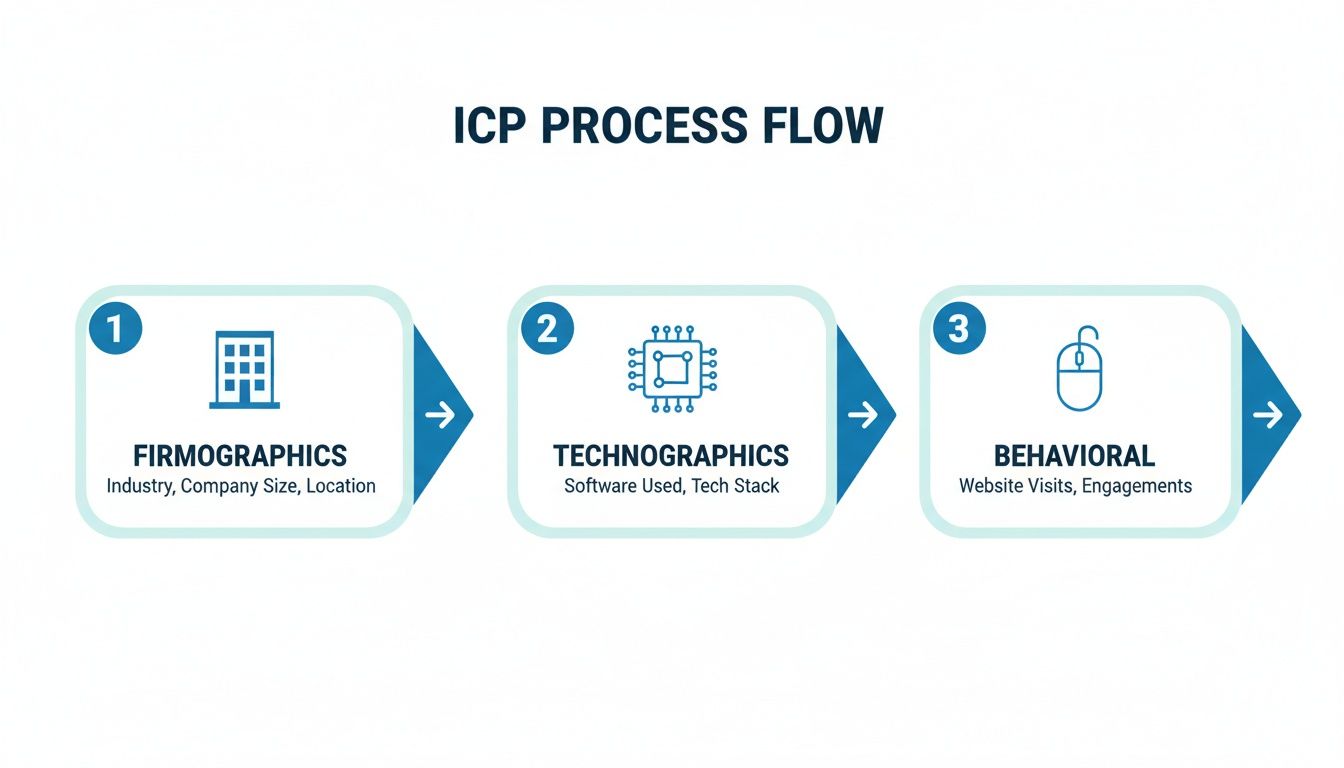 ICP PROCESS FLOW

1
FIRMOGRAPHICS
Industry, Company Size, Location

2
TECHNOGRAPHICS
Software Used, Tech Stack

3
BEHAVIORAL
Website Visits, Engagements